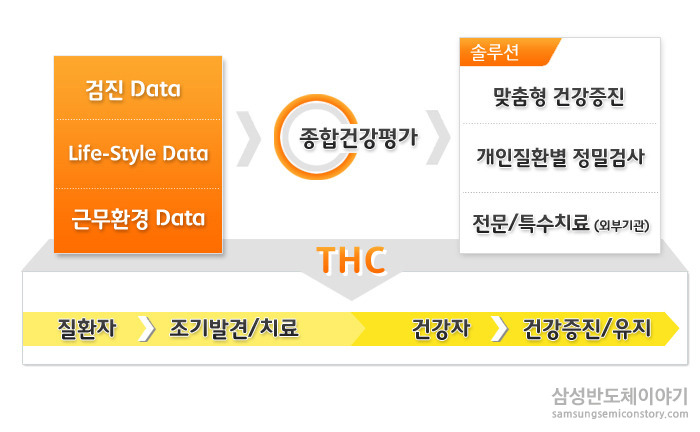 검진 Data

Life-Style Data

근무환경 Data

종합건강평가

솔루션

맞춤형 건강증진

개인질환별 정밀검사

전문/특수치료 (외부기관)

THC

질환자 조기발견/치료

건강자 건강증진/유지

삼성반도체이야기
samsungsemiconstory.com